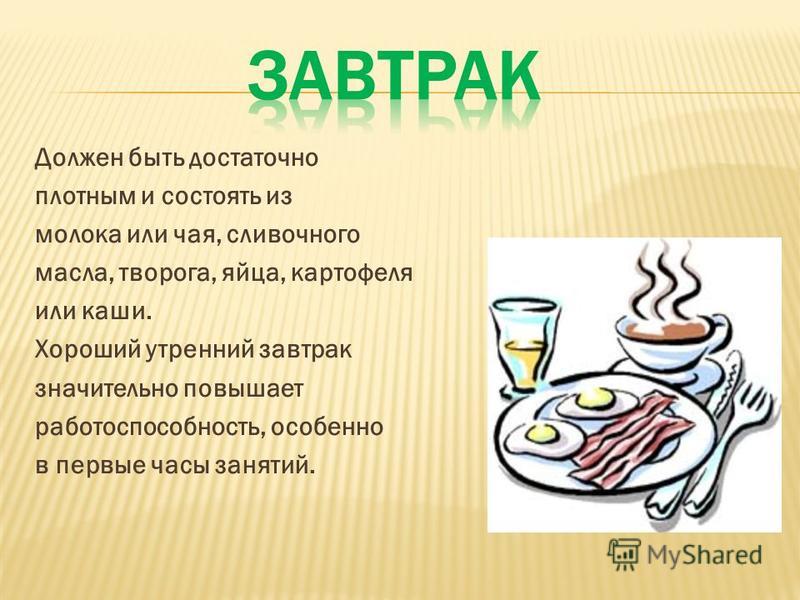 ЗАВТРАК

Должен быть достаточно плотным и состоять из молока или чая, сливочного масла, творога, яйца, картофеля или каши.
Хороший утренний завтрак значительно повышает работоспособность, особенно в первые часы занятий.

MyShared